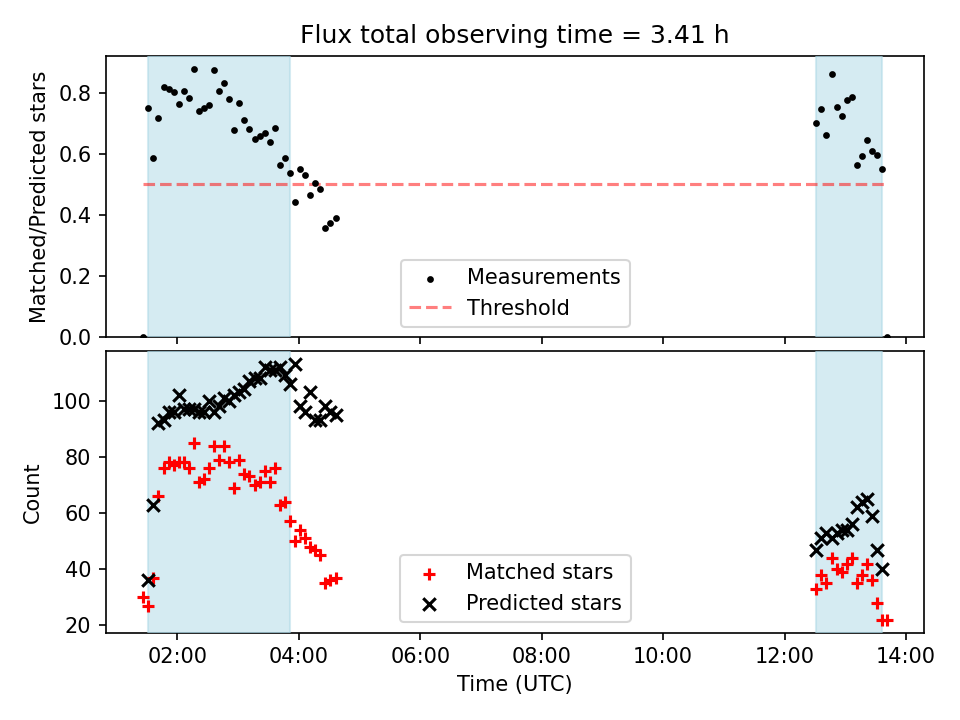 Flux total observing time = 3.41 h

Matched/Predicted stars

0.8
0.6
0.4
0.2
0.0

Measurements
Threshold

Count

100
80
60
40
20

Matched stars
Predicted stars

02:00
04:00
06:00
08:00
10:00
12:00
14:00

Time (UTC)